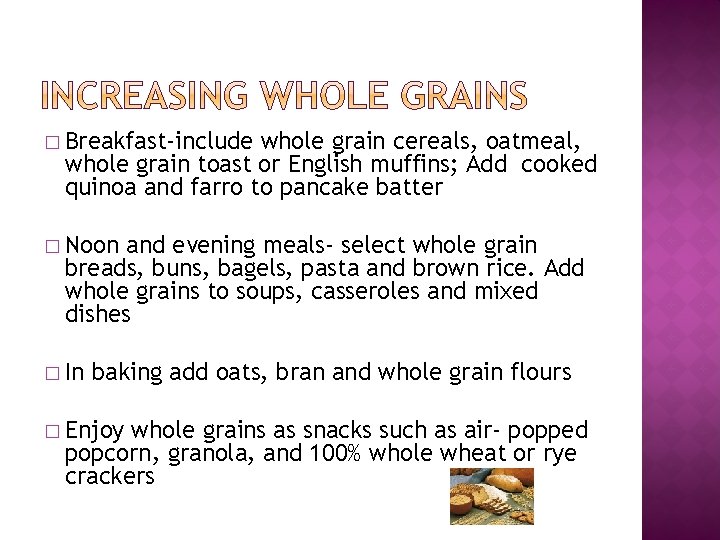 INCREASING WHOLE GRAINS

□ Breakfast-include whole grain cereals, oatmeal, whole grain toast or English muffins; Add cooked quinoa and farro to pancake batter

□ Noon and evening meals- select whole grain breads, buns, bagels, pasta and brown rice. Add whole grains to soups, casseroles and mixed dishes

□ In baking add oats, bran and whole grain flours

□ Enjoy whole grains as snacks such as air- popped popcorn, granola, and 100% whole wheat or rye crackers